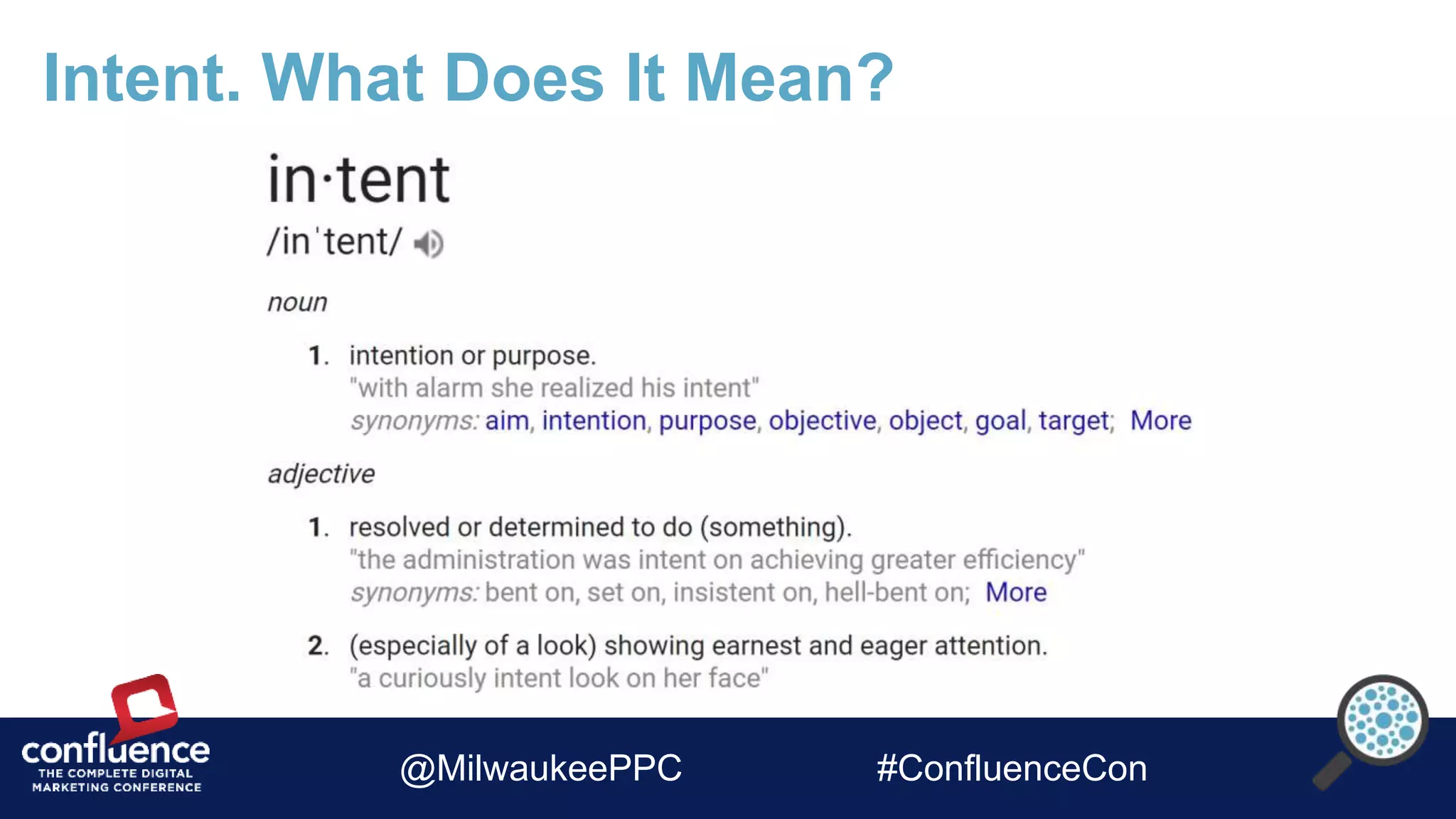 Intent. What Does It Mean?

in·tent
/inˈtent/

noun

1. intention or purpose.
"with alarm she realized his intent"
synonyms: aim, intention, purpose, objective, object, goal, target; More

adjective

1. resolved or determined to do (something).
"the administration was intent on achieving greater efficiency"
synonyms: bent on, set on, insistent on, hell-bent on; More

2. (especially of a look) showing earnest and eager attention.
"a curiously intent look on her face"

confluence
THE COMPLETE DIGITAL MARKETING CONFERENCE

@MilwaukeePPC

#ConfluenceCon